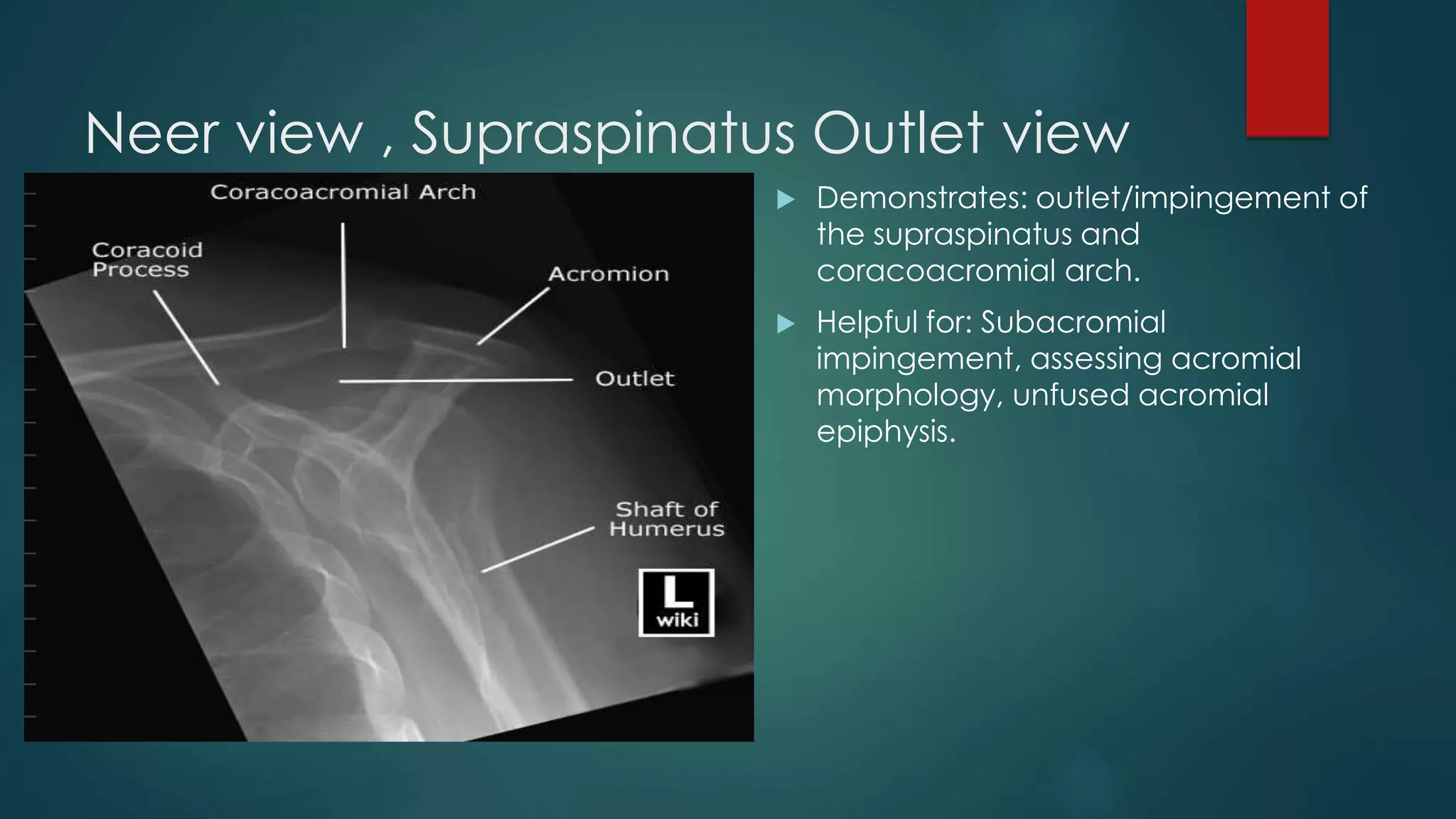 Neer view , Supraspinatus Outlet view

Coracoacromial Arch

Coracoid Process

Acromion

Outlet

Shaft of Humerus

L wiki

Demonstrates: outlet/impingement of the supraspinatus and coracoacromial arch.

Helpful for: Subacromial impingement, assessing acromial morphology, unfused acromial epiphysis.